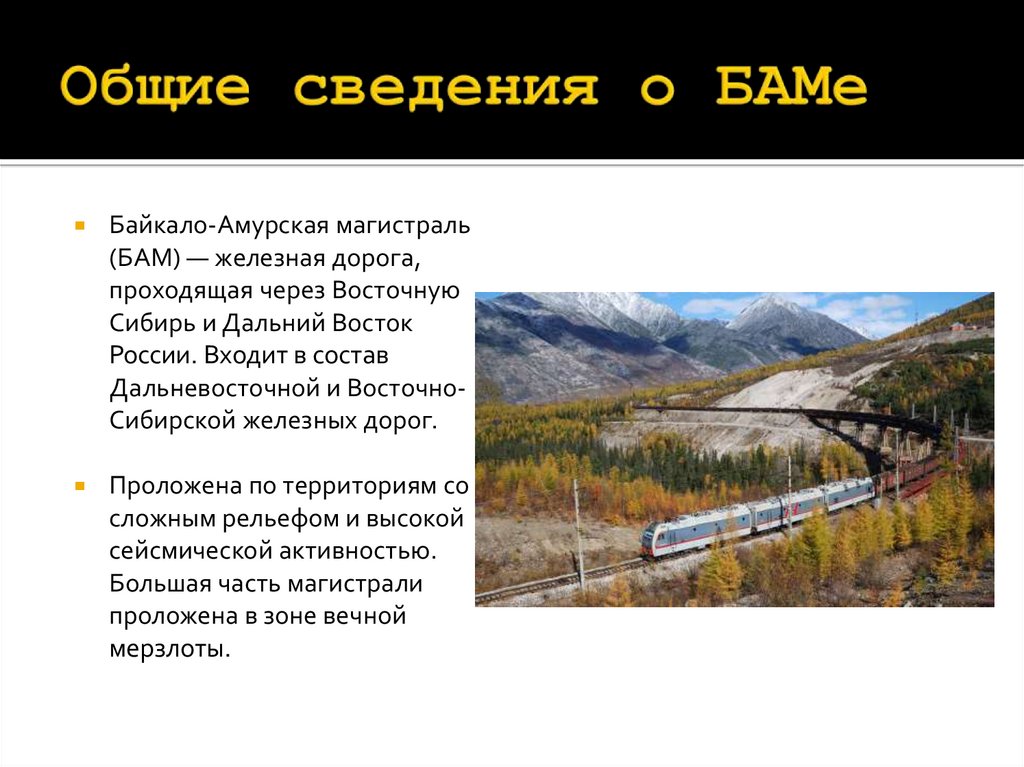 Общие сведения о БАМе

Байкало-Амурская магистраль (БАМ) — железная дорога, проходящая через Восточную Сибирь и Дальний Восток России. Входит в состав Дальневосточной и Восточно-Сибирской железных дорог.

Проложена по территориям со сложным рельефом и высокой сейсмической активностью. Большая часть магистрали проложена в зоне вечной мерзлоты.